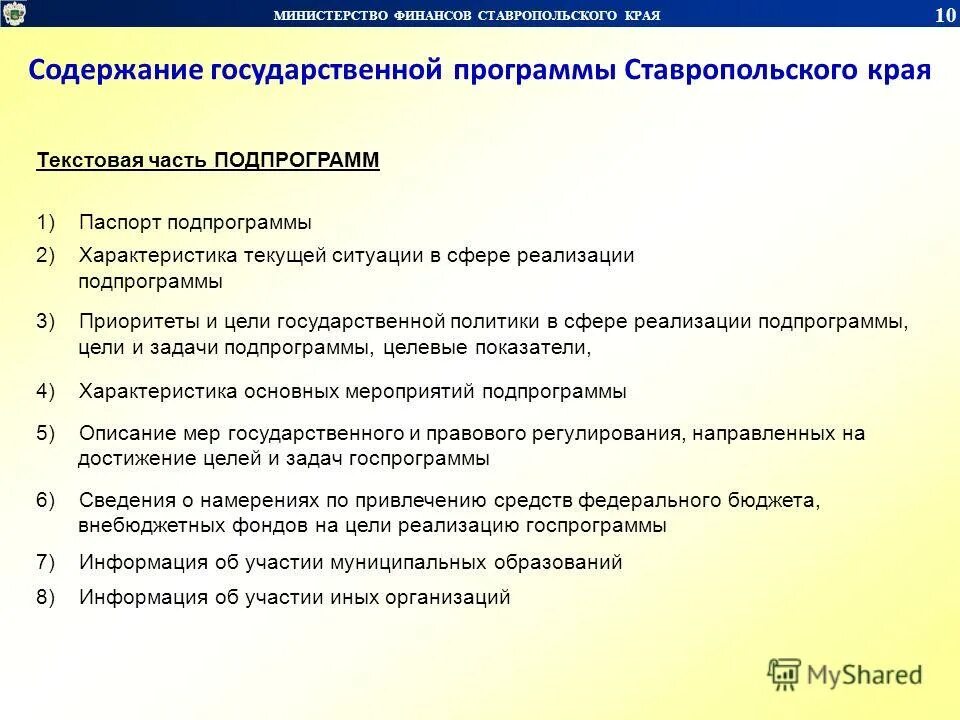 МИНИСТЕРСТВО ФИНАНСОВ СТАВРОПОЛЬСКОГО КРАЯ

10

Содержание государственной программы Ставропольского края

Текстовая часть ПОДПРОГРАММ

1) Паспорт подпрограммы

2) Характеристика текущей ситуации в сфере реализации подпрограммы

3) Приоритеты и цели государственной политики в сфере реализации подпрограммы, цели и задачи подпрограммы, целевые показатели,

4) Характеристика основных мероприятий подпрограммы

5) Описание мер государственного и правового регулирования, направленных на достижение целей и задач госпрограммы

6) Сведения о намерениях по привлечению средств федерального бюджета, внебюджетных фондов на цели реализацию госпрограммы

7) Информация об участии муниципальных образований

8) Информация об участии иных организаций

MyShared